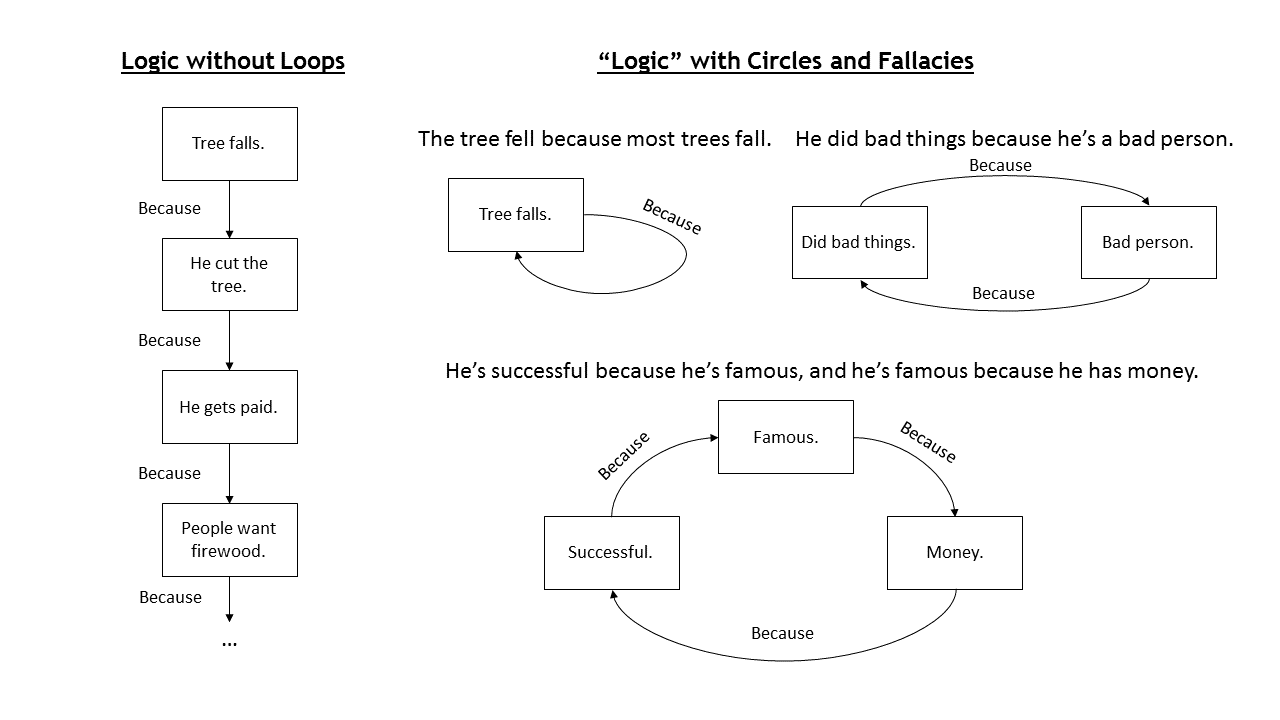 Logic without Loops

Tree falls.

Because

He cut the tree.

Because

He gets paid.

Because

People want firewood.

Because

...

“Logic” with Circles and Fallacies

The tree fell because most trees fall.

Tree falls.

Because

He did bad things because he’s a bad person.

Because

Did bad things.

Bad person.

Because

He’s successful because he’s famous, and he’s famous because he has money.

Because

Famous.

Because

Successful.

Money.

Because